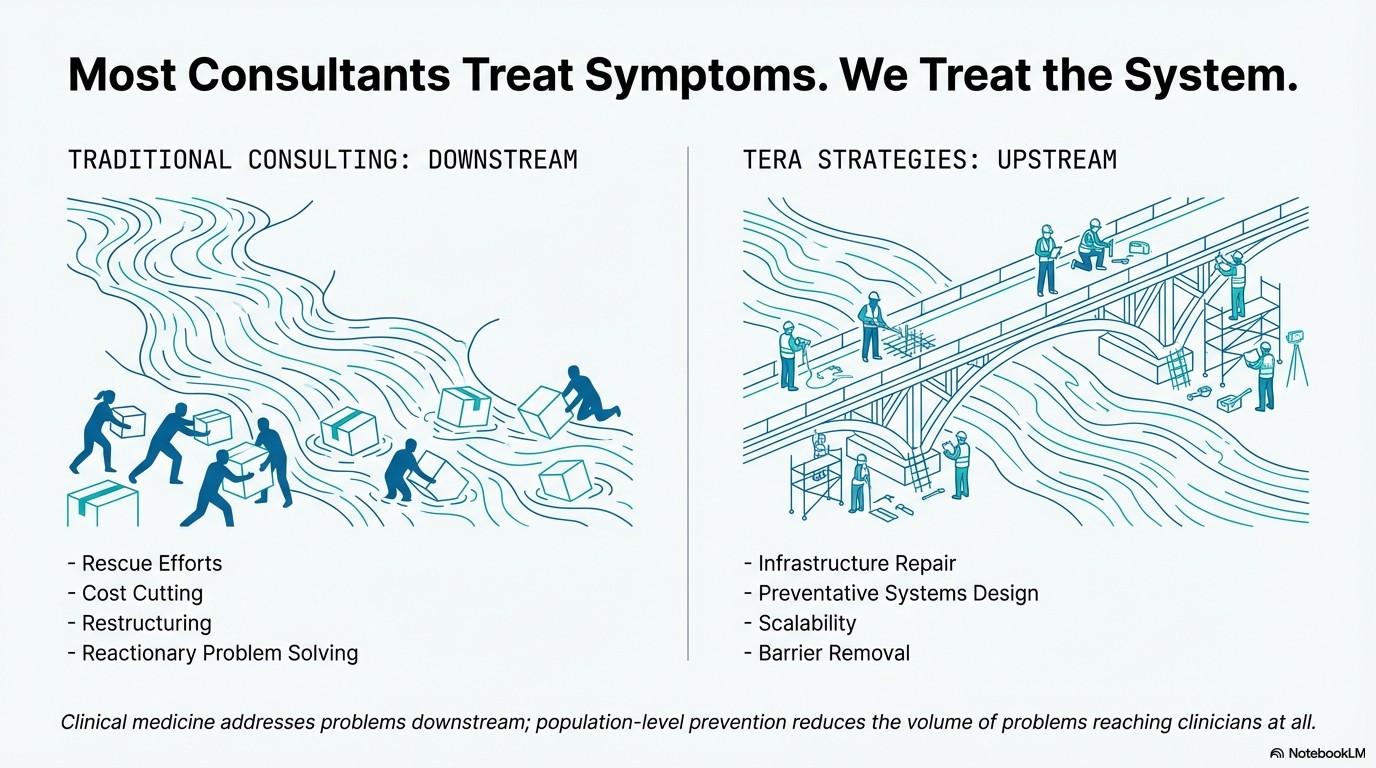 Most Consultants Treat Symptoms. We Treat the System.

TRADITIONAL CONSULTING: DOWNSTREAM

- Rescue Efforts
- Cost Cutting
- Restructuring
- Reactionary Problem Solving

TERA STRATEGIES: UPSTREAM

- Infrastructure Repair
- Preventative Systems Design
- Scalability
- Barrier Removal

Clinical medicine addresses problems downstream; population-level prevention reduces the volume of problems reaching clinicians at all.

NotebookLM